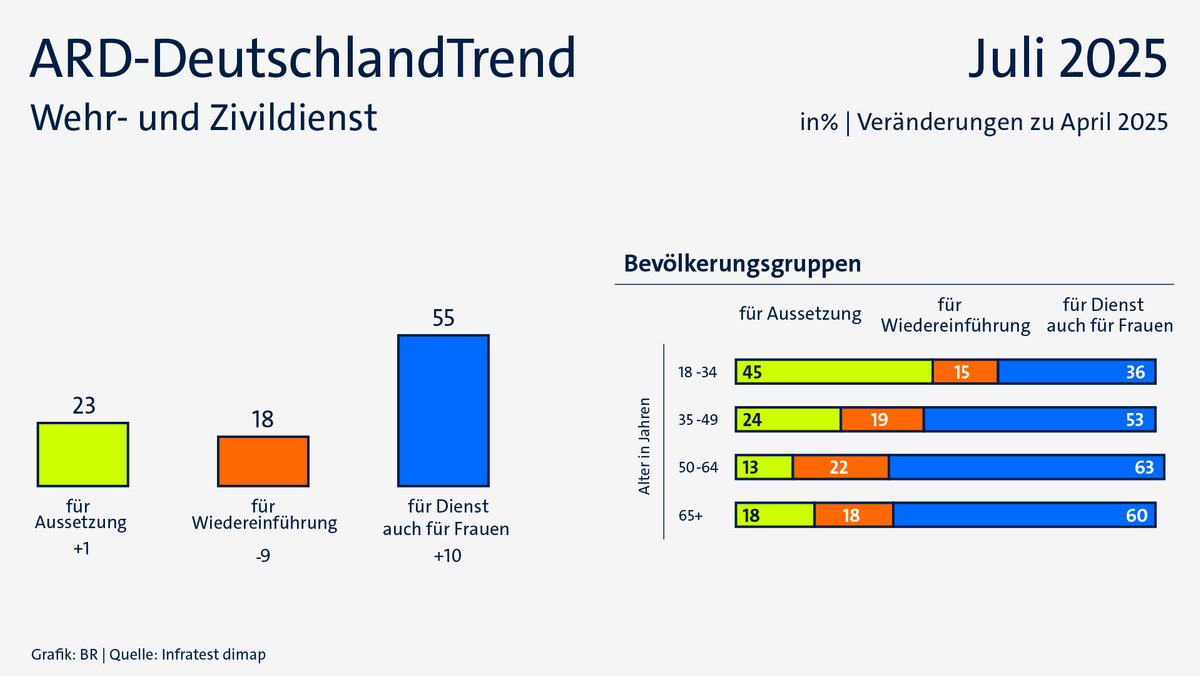 ARD-DeutschlandTrend

Juli 2025

Wehr- und Zivildienst

in% | Veränderungen zu April 2025

23
für Aussetzung
+1

18
für Wiedereinführung
-9

55
für Dienst auch für Frauen
+10

Bevölkerungsgruppen

| Alter in Jahren | für Aussetzung | für Wiedereinführung | für Dienst auch für Frauen |
|---|---|---|---|
| 18 -34 | 45 | 15 | 36 |
| 35 -49 | 24 | 19 | 53 |
| 50 -64 | 13 | 22 | 63 |
| 65+ | 18 | 18 | 60 |

Grafik: BR | Quelle: Infratest dimap